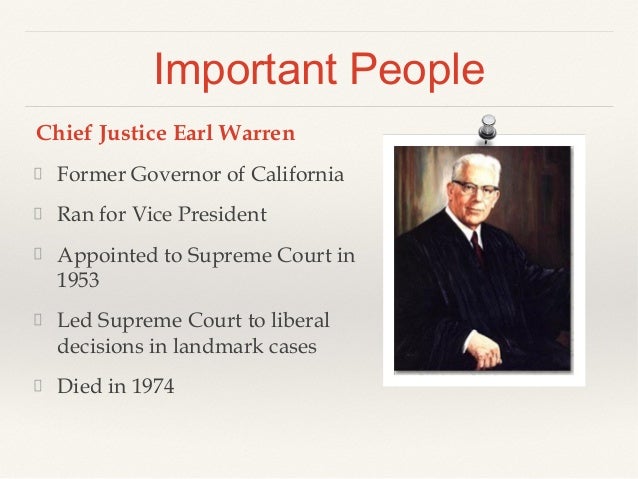 Important People

Chief Justice Earl Warren

 Former Governor of California

 Ran for Vice President

 Appointed to Supreme Court in 1953

 Led Supreme Court to liberal decisions in landmark cases

 Died in 1974